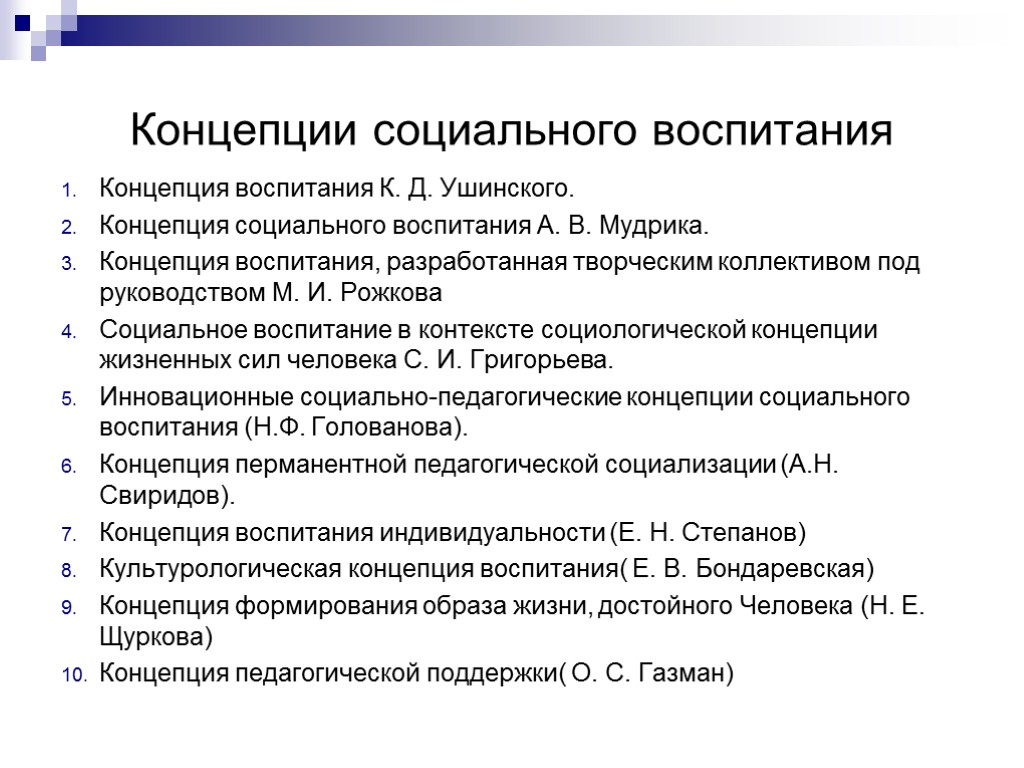 Концепции социального воспитания

1. Концепция воспитания К. Д. Ушинского.
2. Концепция социального воспитания А. В. Мудрика.
3. Концепция воспитания, разработанная творческим коллективом под руководством М. И. Рожкова
4. Социальное воспитание в контексте социологической концепции жизненных сил человека С. И. Григорьева.
5. Инновационные социально-педагогические концепции социального воспитания (Н.Ф. Голованова).
6. Концепция перманентной педагогической социализации (А.Н. Свиридов).
7. Концепция воспитания индивидуальности (Е. Н. Степанов)
8. Культурологическая концепция воспитания( Е. В. Бондаревская)
9. Концепция формирования образа жизни, достойного Человека (Н. Е. Щуркова)
10. Концепция педагогической поддержки( О. С. Газман)